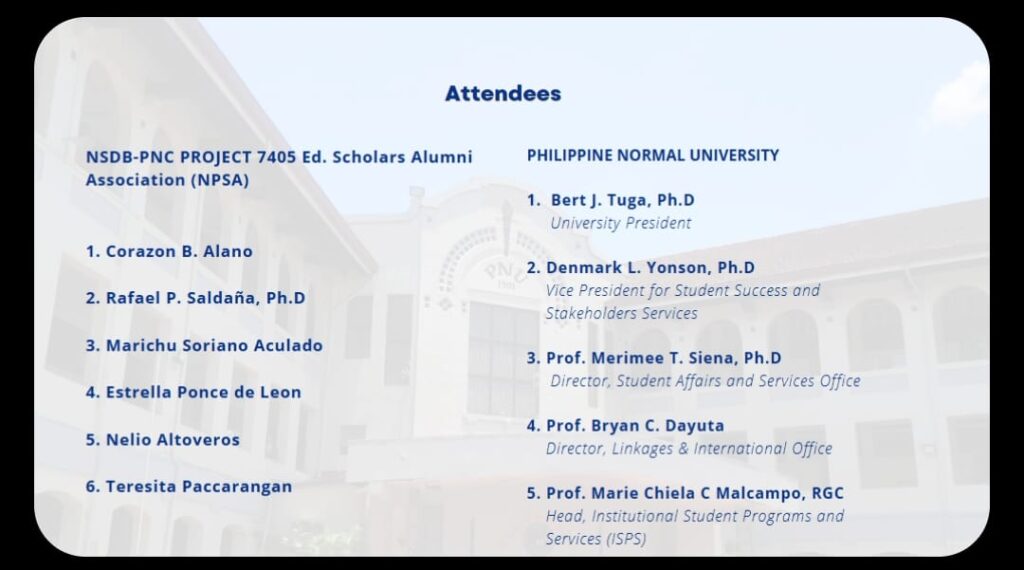 Attendees

NSDB-PNC PROJECT 7405 Ed. Scholars Alumni Association (NPSA)

1. Corazon B. Alano

2. Rafael P. Saldaña, Ph.D

3. Marichu Soriano Aculado

4. Estrella Ponce de Leon

5. Nelio Altoveros

6. Teresita Paccarangan

PHILIPPINE NORMAL UNIVERSITY

1. Bert J. Tuga, Ph.D
University President

2. Denmark L. Yonson, Ph.D
Vice President for Student Success and Stakeholders Services

3. Prof. Merimee T. Siena, Ph.D
Director, Student Affairs and Services Office

4. Prof. Bryan C. Dayuta
Director, Linkages & International Office

5. Prof. Marie Chiela C Malcampo, RGC
Head, Institutional Student Programs and Services (ISPS)